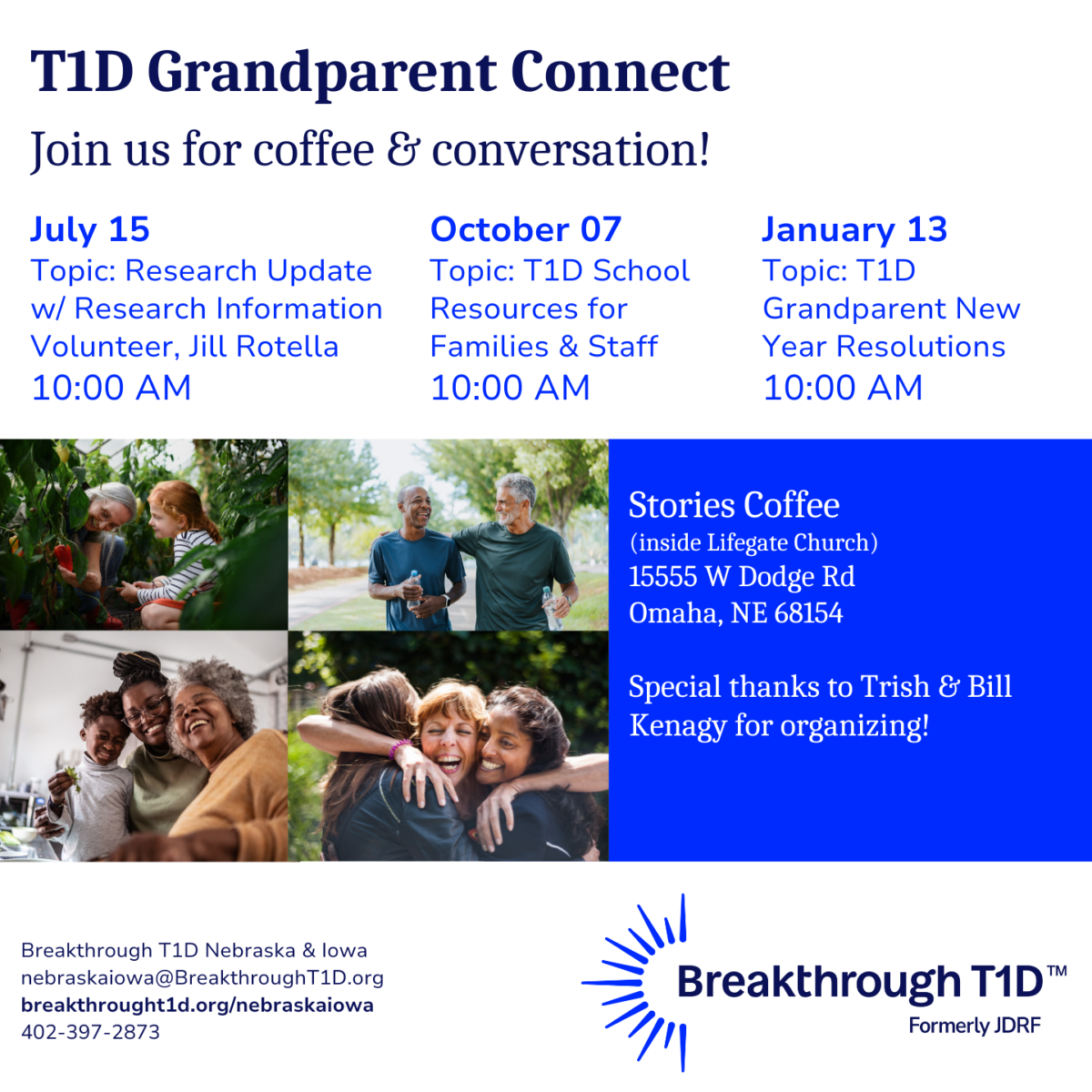 T1D Grandparent Connect

Join us for coffee & conversation!

July 15
Topic: Research Update w/ Research Information Volunteer, Jill Rotella
10:00 AM

October 07
Topic: T1D School Resources for Families & Staff
10:00 AM

January 13
Topic: T1D Grandparent New Year Resolutions
10:00 AM

Stories Coffee
(inside Lifegate Church)
15555 W Dodge Rd
Omaha, NE 68154

Special thanks to Trish & Bill Kenagy for organizing!

Breakthrough T1D Nebraska & Iowa
nebraskaiowa@BreakthroughT1D.org
breakthrought1d.org/nebraskaiowa
402-397-2873

Breakthrough T1D™
Formerly JDRF